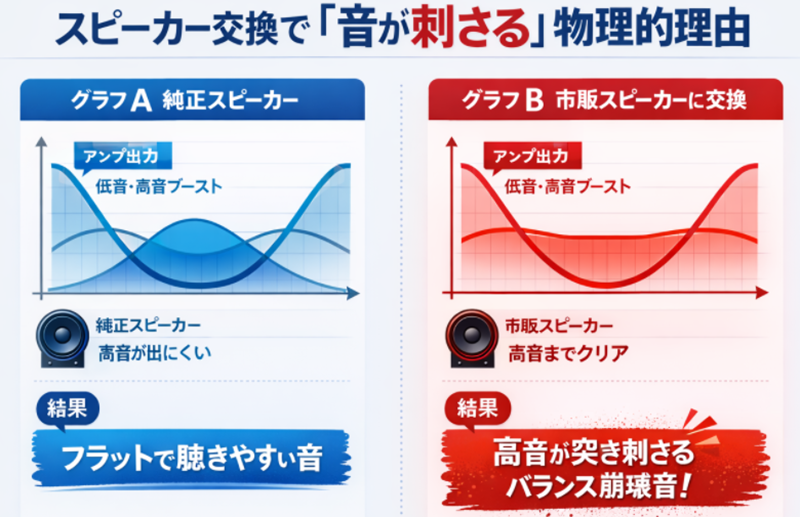 スピーカー交換で「音が刺さる」物理的理由

グラフA 純正スピーカー

アンプ出力

低音・高音ブースト

純正スピーカー
高音が出にくい

結果

フラットで聴きやすい音

グラフB 市販スピーカーに交換

アンプ出力

低音・高音ブースト

市販スピーカー
高音までクリア

結果

高音が突き刺さる
バランス崩壊音!